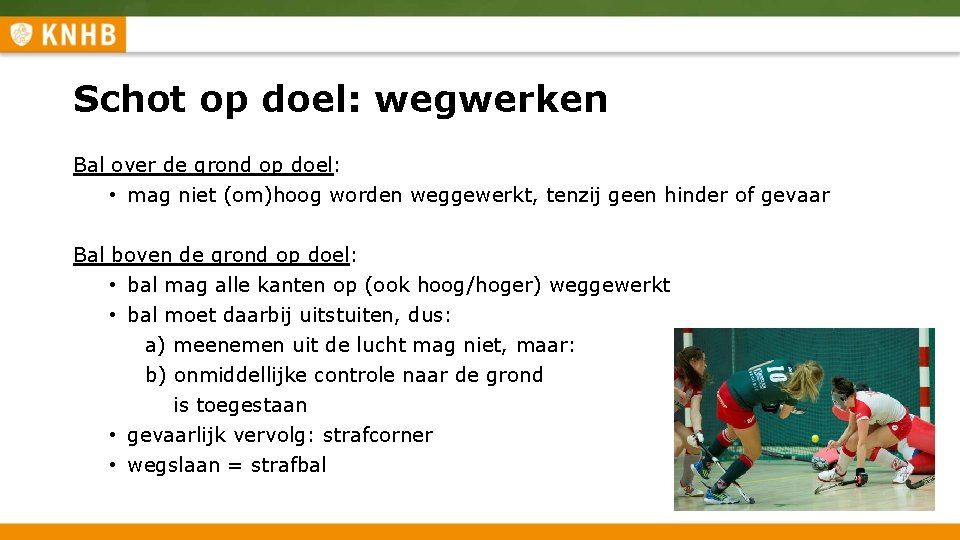 KNHB

Schot op doel: wegwerken

Bal over de grond op doel:
• mag niet (om)hoog worden weggewerkt, tenzij geen hinder of gevaar

Bal boven de grond op doel:
• bal mag alle kanten op (ook hoog/hoger) weggewerkt
• bal moet daarbij uitstuiten, dus:
a) meenemen uit de lucht mag niet, maar:
b) onmiddellijke controle naar de grond is toegestaan
• gevaarlijk vervolg: strafcorner
• wegslaan = strafbal

10